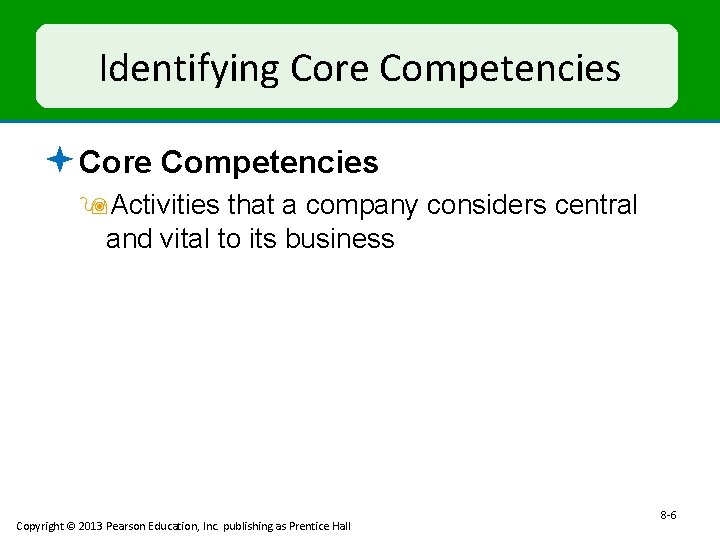 Identifying Core Competencies

Core Competencies

Activities that a company considers central and vital to its business

8-6

Copyright © 2013 Pearson Education, Inc. publishing as Prentice Hall